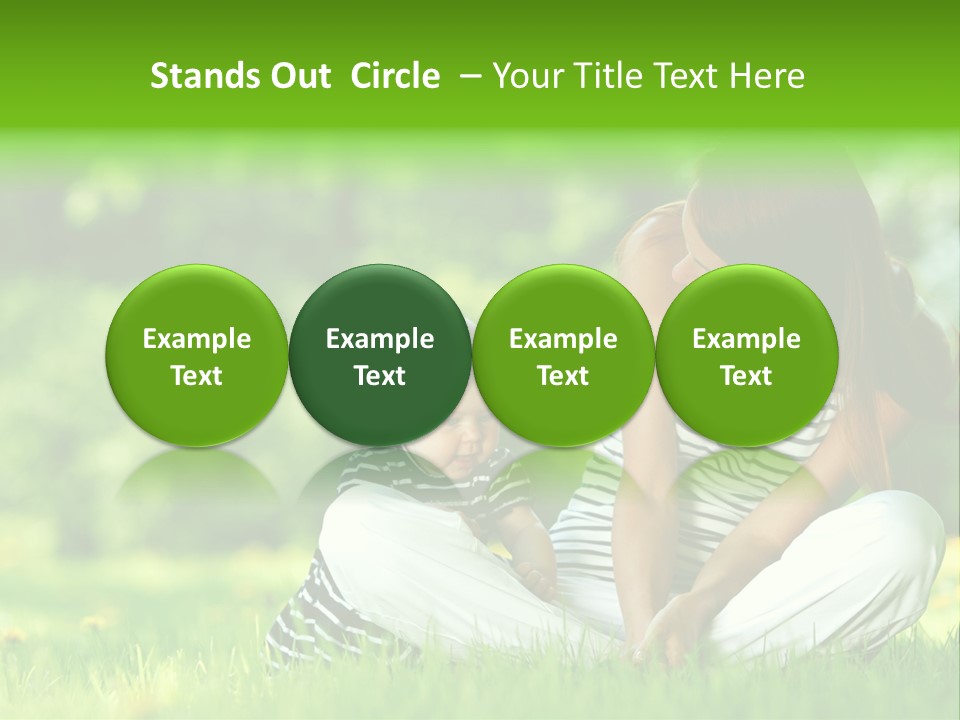 Stands Out Circle – Your Title Text Here

Example Text

Example Text

Example Text

Example Text